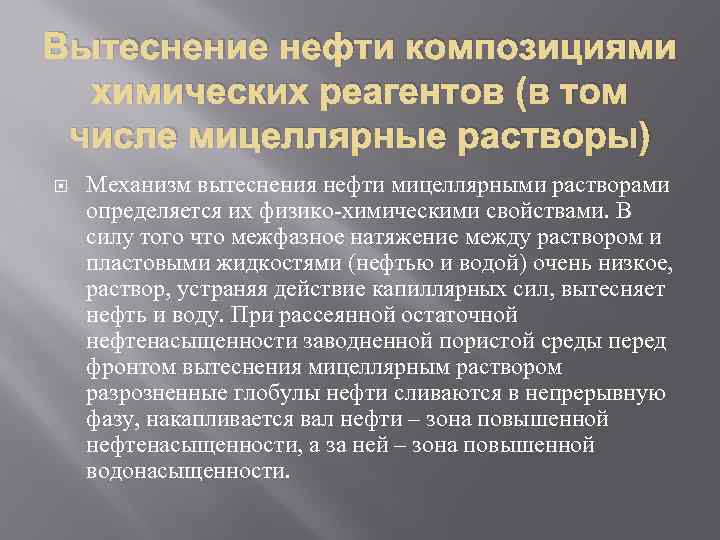 Вытеснение нефти композициями химических реагентов (в том числе мицеллярные растворы)

Механизм вытеснения нефти мицеллярными растворами определяется их физико-химическими свойствами. В силу того что межфазное натяжение между раствором и пластовыми жидкостями (нефтью и водой) очень низкое, раствор, устраняя действие капиллярных сил, вытесняет нефть и воду. При рассеянной остаточной нефтенасыщенности заводненной пористой среды перед фронтом вытеснения мицеллярным раствором разрозненные глобулы нефти сливаются в непрерывную фазу, накапливается вал нефти – зона повышенной нефтенасыщенности, а за ней – зона повышенной водонасыщенности.